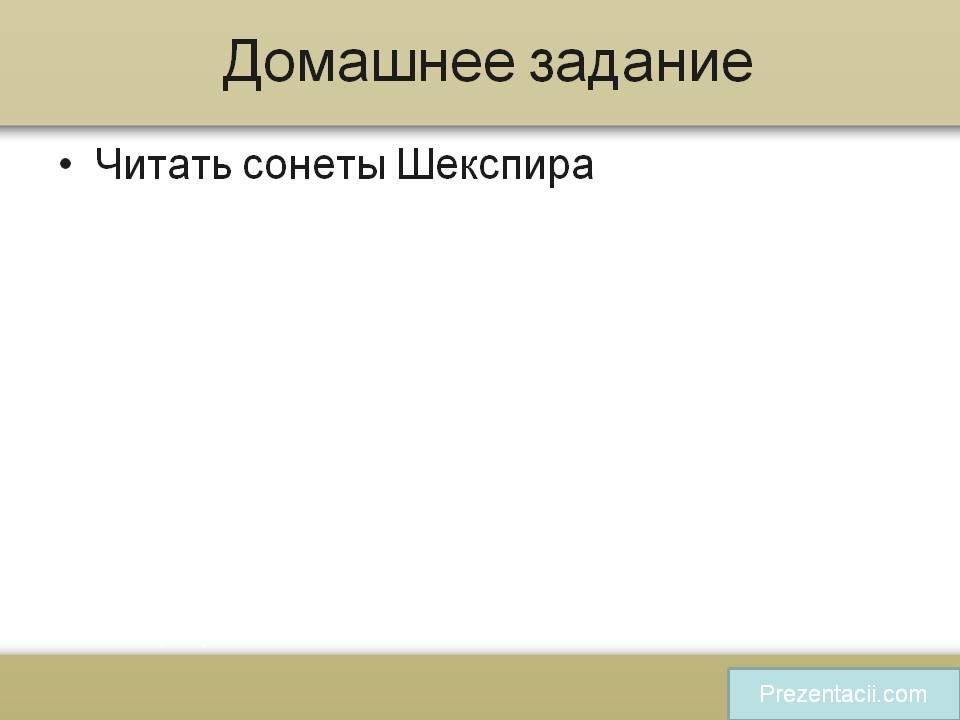 Домашнее задание

• Читать сонеты Шекспира

Prezentacii.com